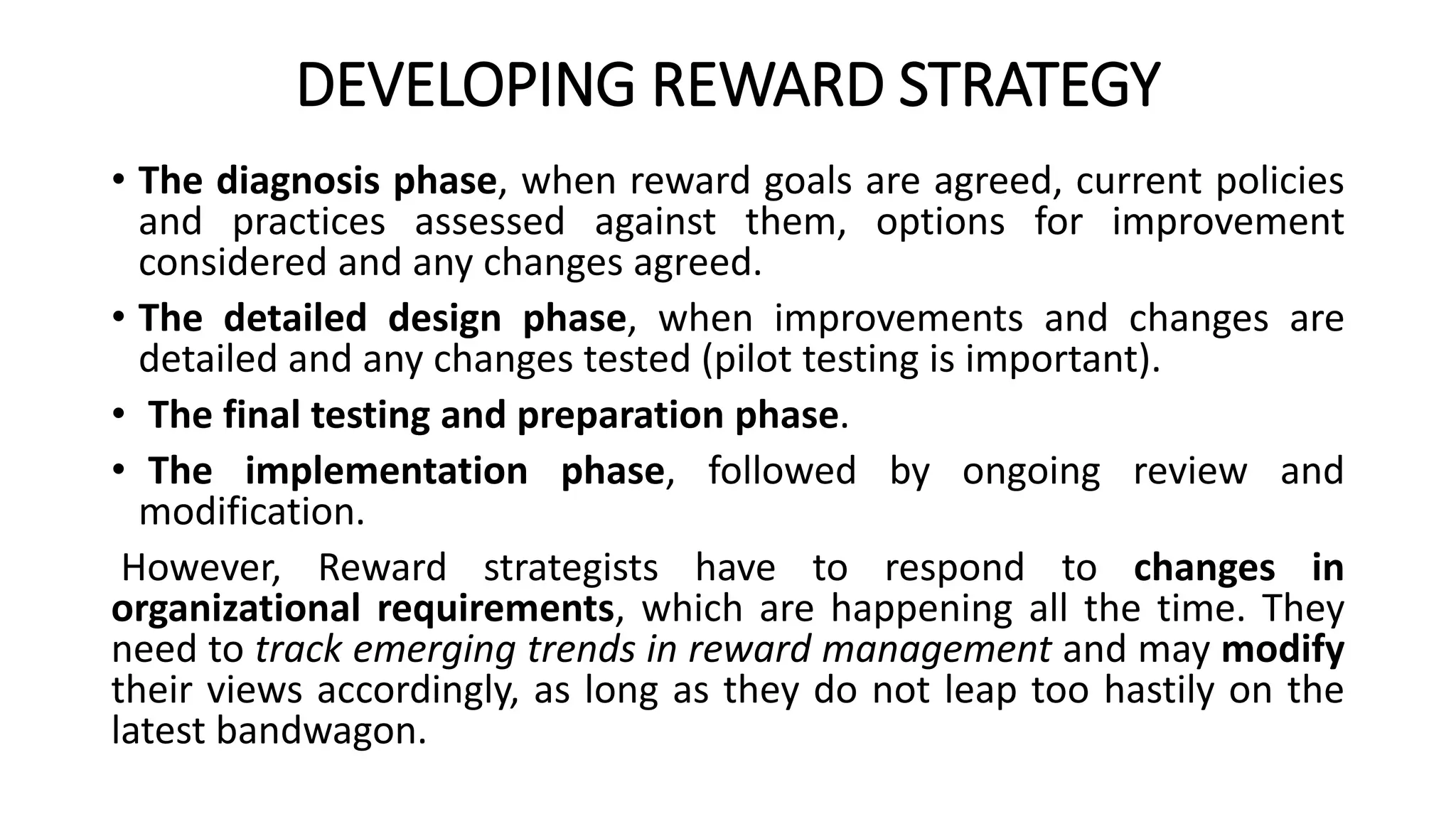 DEVELOPING REWARD STRATEGY

• The diagnosis phase, when reward goals are agreed, current policies and practices assessed against them, options for improvement considered and any changes agreed.

• The detailed design phase, when improvements and changes are detailed and any changes tested (pilot testing is important).

• The final testing and preparation phase.

• The implementation phase, followed by ongoing review and modification.

However, Reward strategists have to respond to changes in organizational requirements, which are happening all the time. They need to track emerging trends in reward management and may modify their views accordingly, as long as they do not leap too hastily on the latest bandwagon.